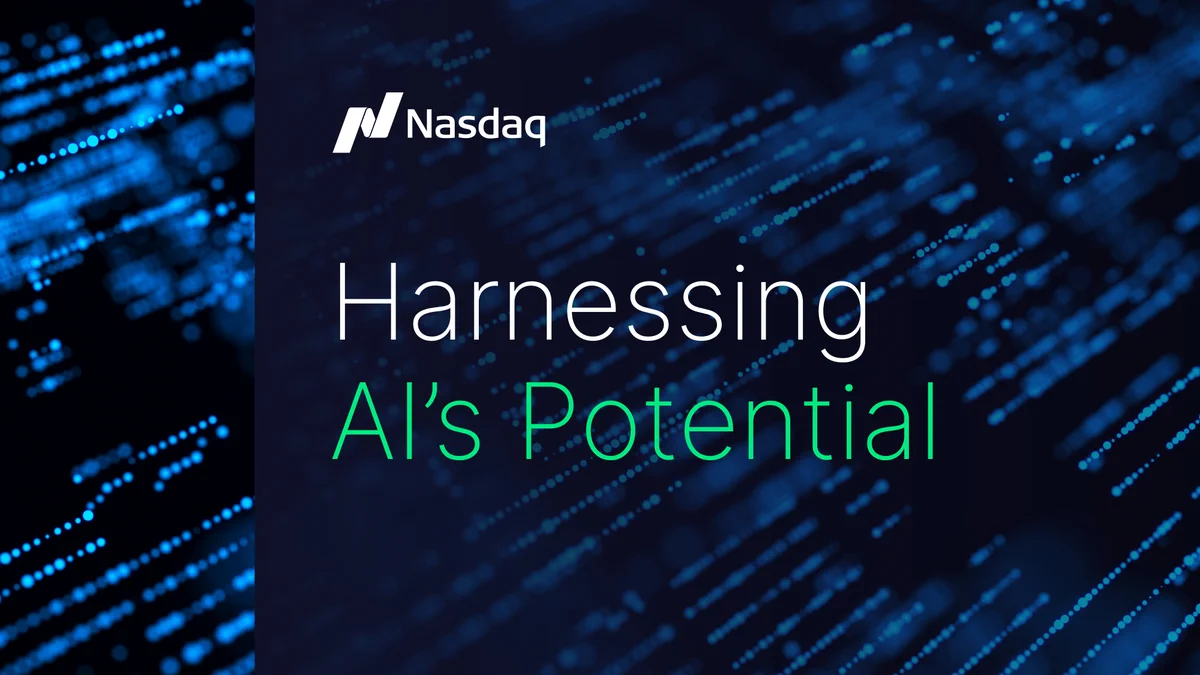 Nasdaq

Harnessing
AI's Potential